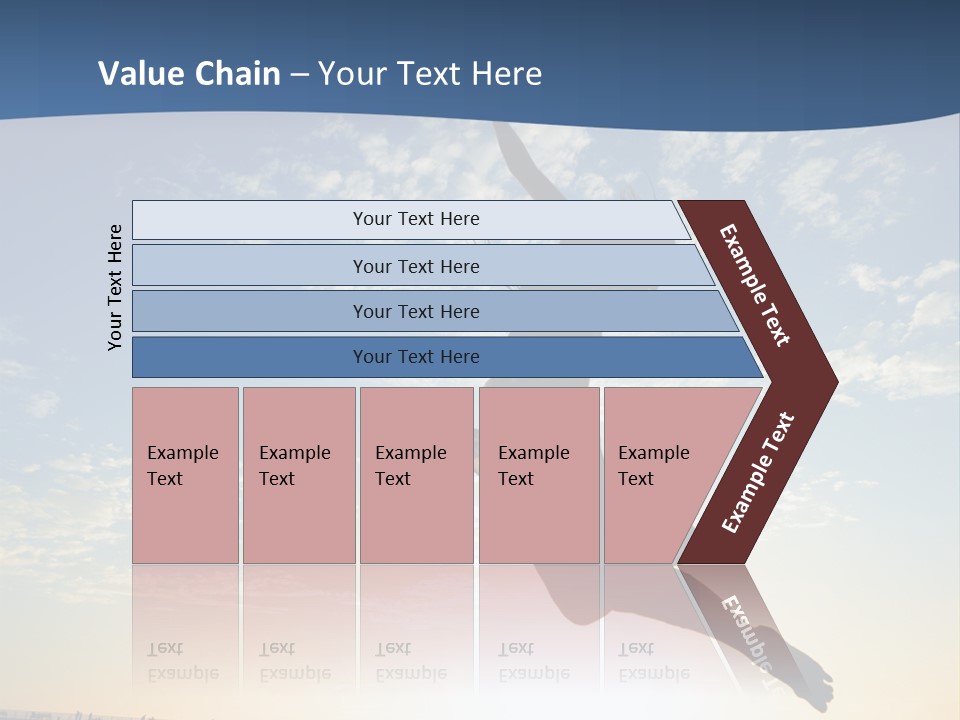 Value Chain – Your Text Here

Your Text Here

Your Text Here

Your Text Here

Your Text Here

Your Text Here

Example Text

Example Text

Example Text

Example Text

Example Text

Example Text

Example Text